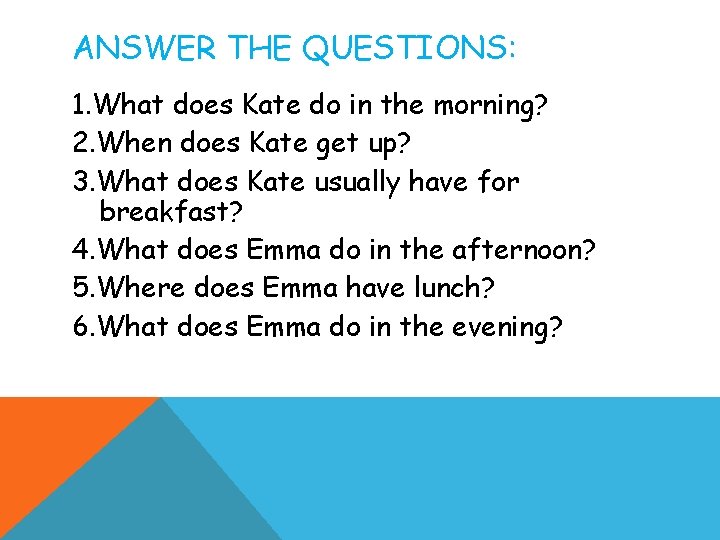 ANSWER THE QUESTIONS:

1.What does Kate do in the morning?
2.When does Kate get up?
3.What does Kate usually have for breakfast?
4.What does Emma do in the afternoon?
5.Where does Emma have lunch?
6.What does Emma do in the evening?